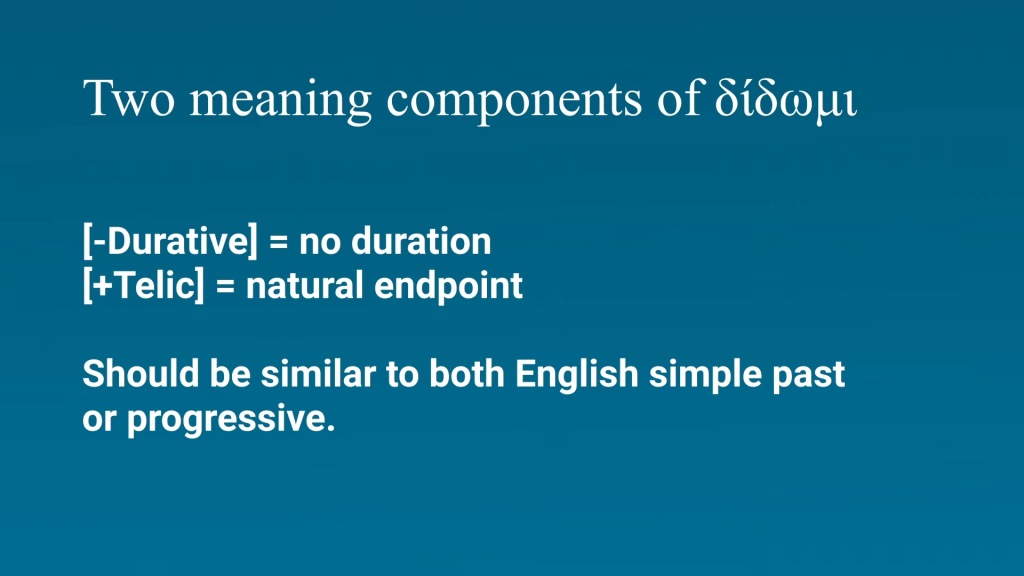 Two meaning components of δίδωμι

[-Durative] = no duration
[+Telic] = natural endpoint

Should be similar to both English simple past or progressive.